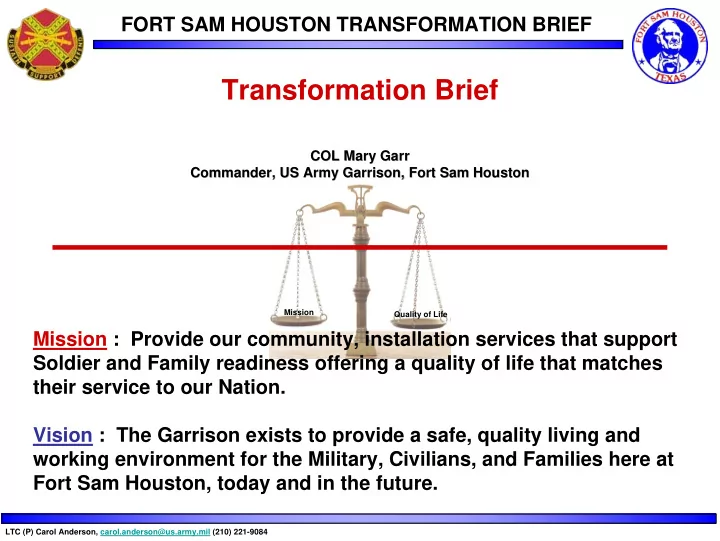 SUSTAIN SUPPORT DEFEND

FORT SAM HOUSTON TRANSFORMATION BRIEF

FORT SAM HOUSTON TEXAS

Transformation Brief

COL Mary Garr
Commander, US Army Garrison, Fort Sam Houston

Mission

Quality of Life

Mission : Provide our community, installation services that support Soldier and Family readiness offering a quality of life that matches their service to our Nation.

Vision : The Garrison exists to provide a safe, quality living and working environment for the Military, Civilians, and Families here at Fort Sam Houston, today and in the future.

LTC (P) Carol Anderson, carol.anderson@us.army.mil (210) 221-9084